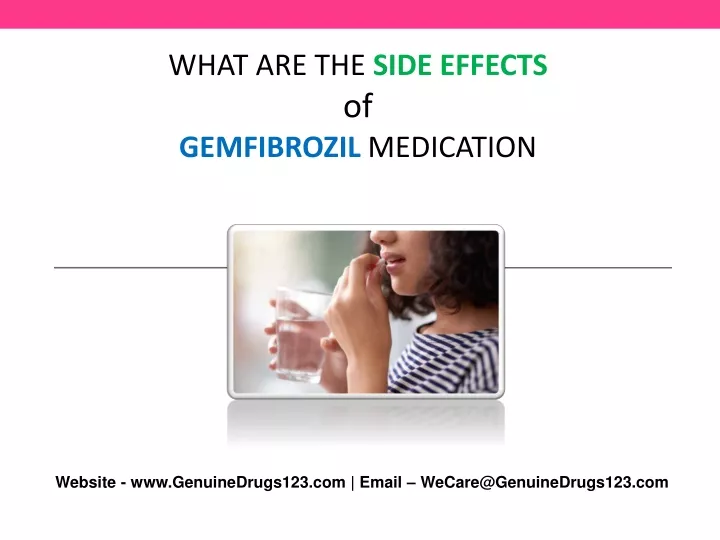 WHAT ARE THE SIDE EFFECTS
of
GEMFIBROZIL MEDICATION

Website - www.GenuineDrugs123.com | Email – WeCare@GenuineDrugs123.com